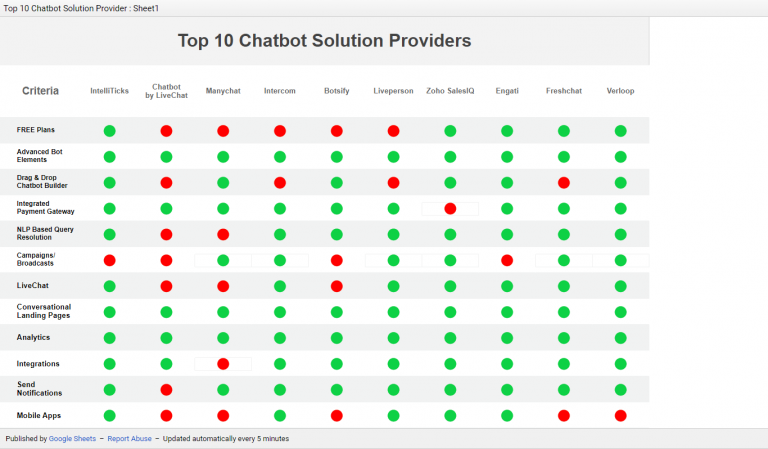 Top 10 Chatbot Solution Provider : Sheet1

Top 10 Chatbot Solution Providers

| Criteria | IntelliTicks | Chatbot by LiveChat | Manychat | Intercom | Botsify | Liveperson | Zoho SalesIQ | Engati | Freshchat | Verloop |
|---|---|---|---|---|---|---|---|---|---|---|
| FREE Plans | | | | | | | | | | |
| Advanced Bot Elements | | | | | | | | | | |
| Drag & Drop Chatbot Builder | | | | | | | | | | |
| Integrated Payment Gateway | | | | | | | | | | |
| NLP Based Query Resolution | | | | | | | | | | |
| Campaigns/ Broadcasts | | | | | | | | | | |
| LiveChat | | | | | | | | | | |
| Conversational Landing Pages | | | | | | | | | | |
| Analytics | | | | | | | | | | |
| Integrations | | | | | | | | | | |
| Send Notifications | | | | | | | | | | |
| Mobile Apps | | | | | | | | | | |

Published by Google Sheets – Report Abuse – Updated automatically every 5 minutes